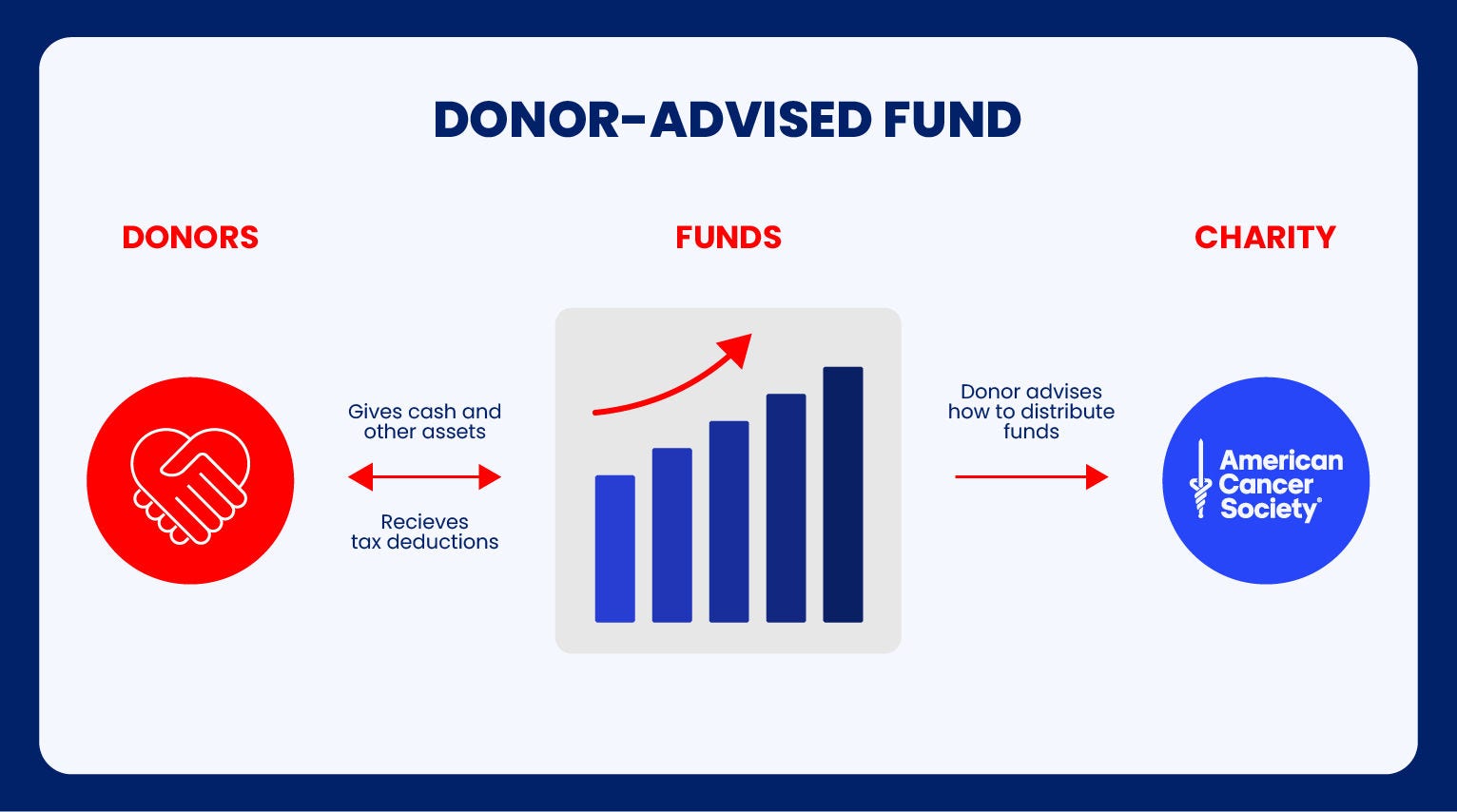 DONOR-ADVISED FUND

DONORS

FUNDS

CHARITY

Gives cash and other assets

Recieves tax deductions

Donor advises how to distribute funds

American Cancer Society®